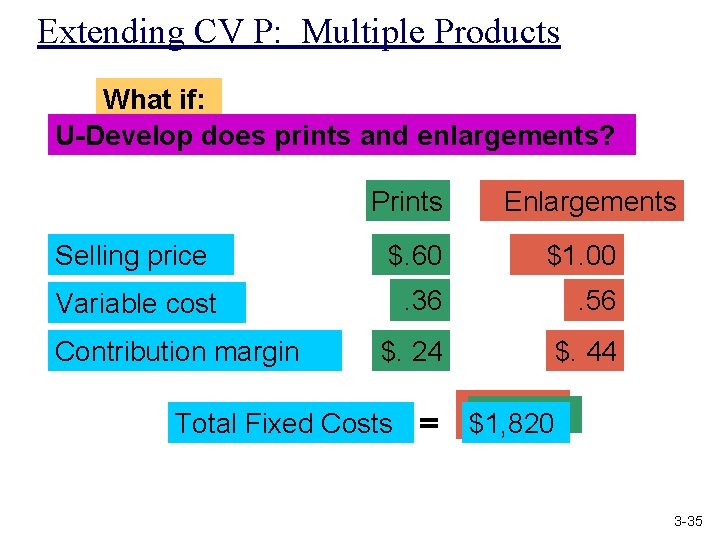 Extending CV P: Multiple Products

What if:

U-Develop does prints and enlargements?

| | Prints | Enlargements |
|---|---|---|
| Selling price | \$.60 | \$1.00 |
| Variable cost | .36 | .56 |
| Contribution margin | \$. 24 | \$. 44 |

Total Fixed Costs = \$1,820

3-35